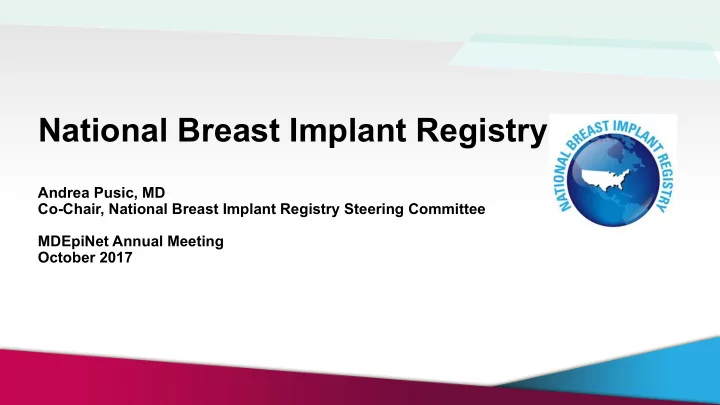 National Breast Implant Registry

NATIONAL BREAST IMPLANT REGISTRY

Andrea Pusic, MD
Co-Chair, National Breast Implant Registry Steering Committee

MDEpiNet Annual Meeting
October 2017